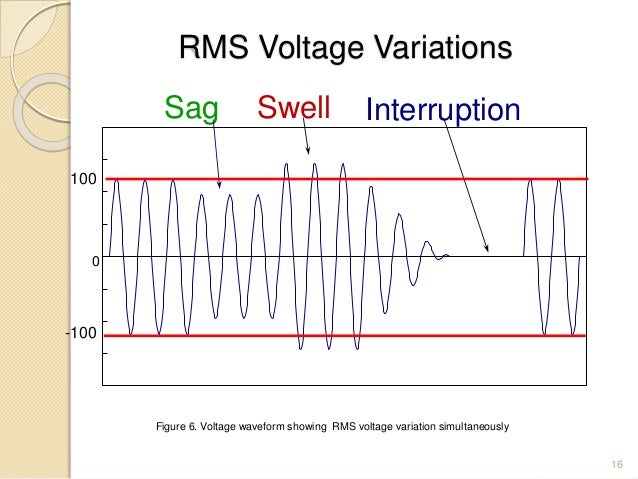 RMS Voltage Variations

Sag Swell Interruption

100

0

-100

Figure 6. Voltage waveform showing RMS voltage variation simultaneously

16